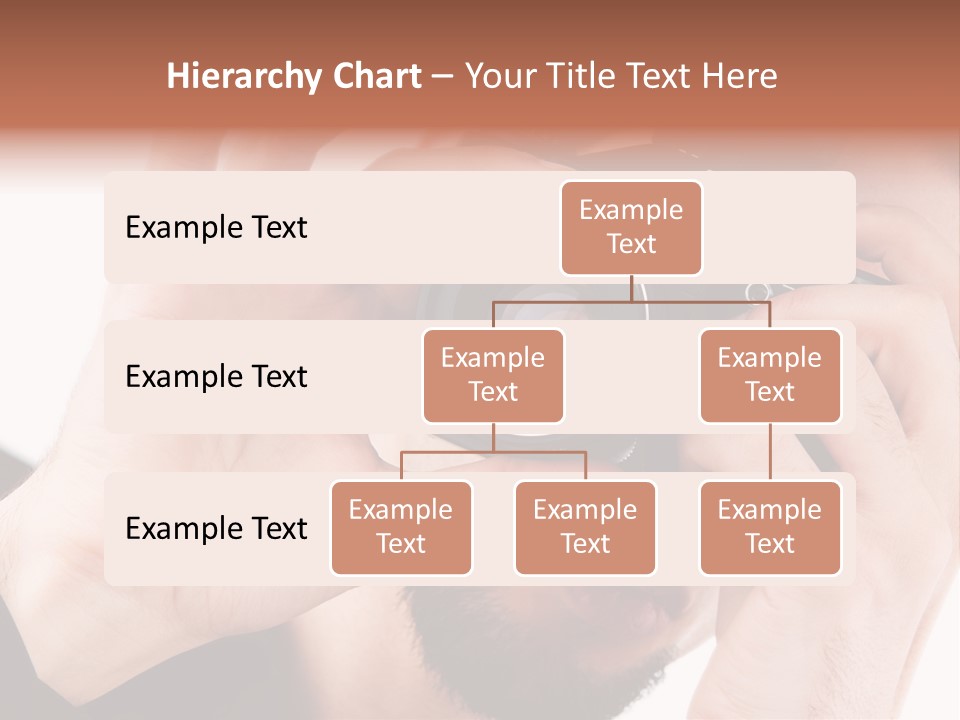 Hierarchy Chart – Your Title Text Here

Example Text

Example Text

Example Text

Example Text

Example Text

Example Text

Example Text

Example Text

Example Text